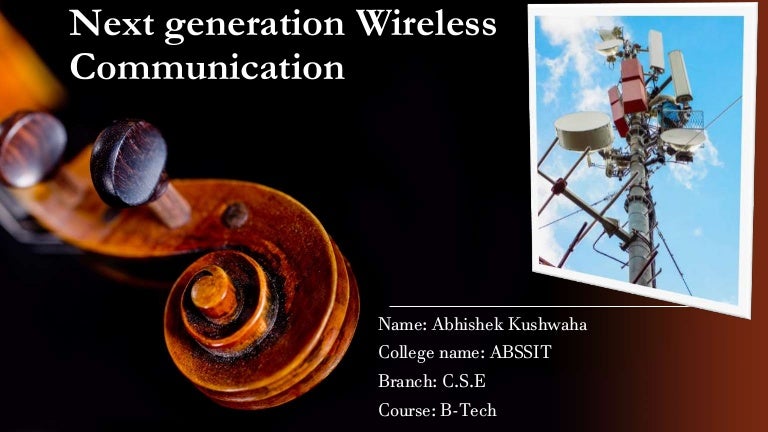 Next generation Wireless Communication

Name: Abhishek Kushwaha
College name: ABSSIT
Branch: C.S.E
Course: B-Tech